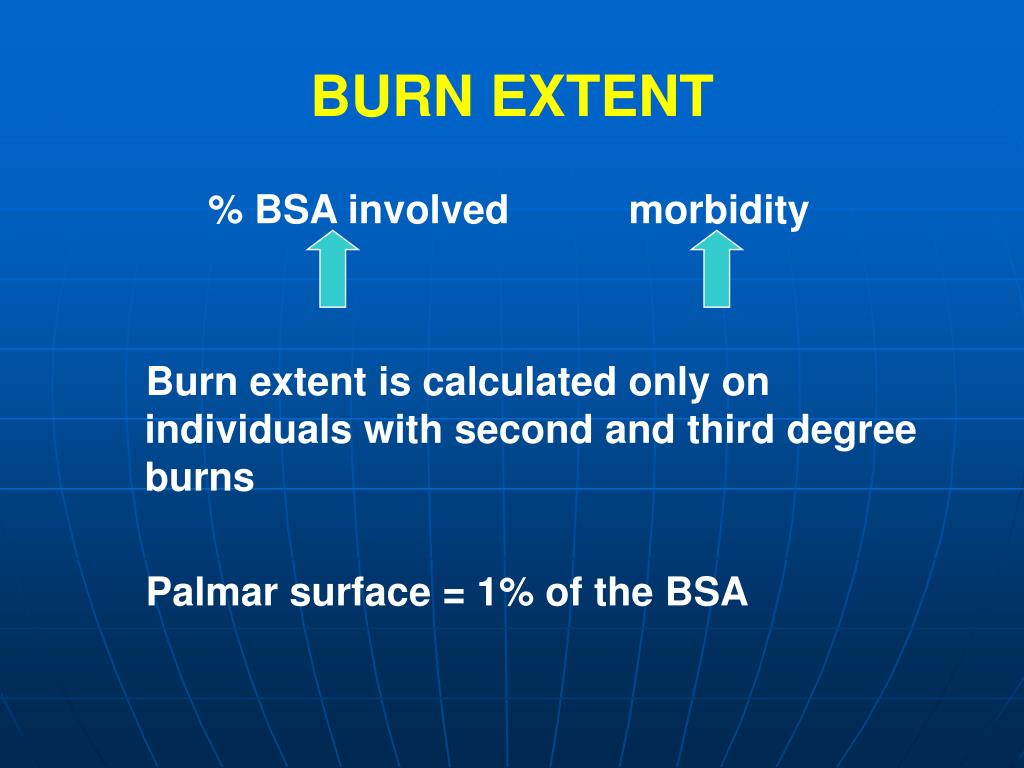 BURN EXTENT

% BSA involved morbidity

Burn extent is calculated only on individuals with second and third degree burns

Palmar surface = 1% of the BSA